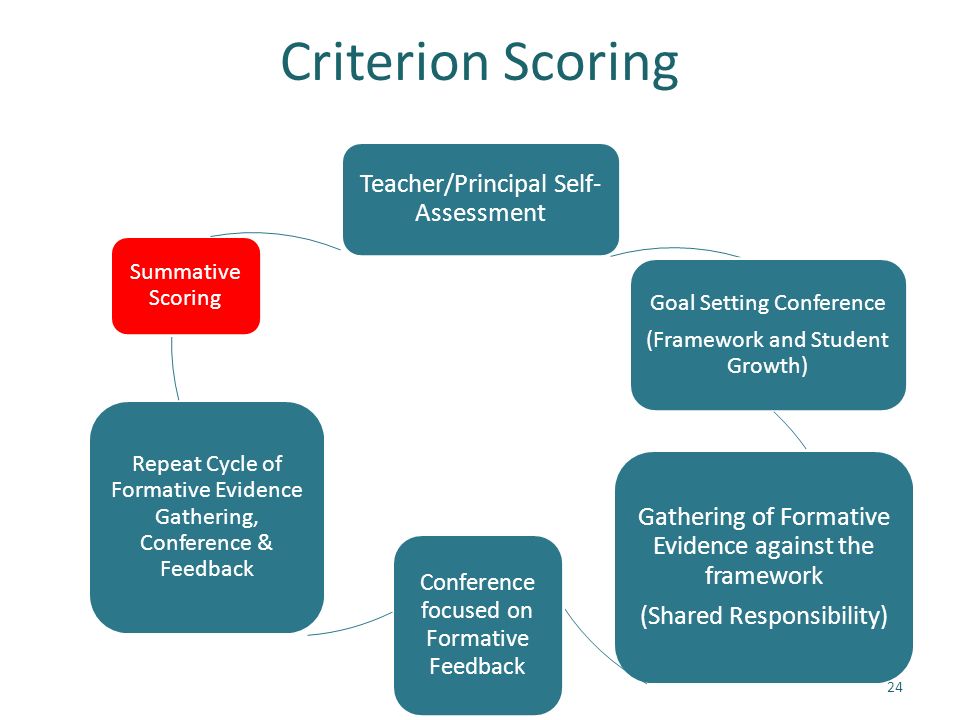 Criterion Scoring

Teacher/Principal Self-Assessment

Goal Setting Conference

(Framework and Student Growth)

Gathering of Formative Evidence against the framework

(Shared Responsibility)

Conference focused on Formative Feedback

Repeat Cycle of Formative Evidence Gathering, Conference & Feedback

Summative Scoring

24